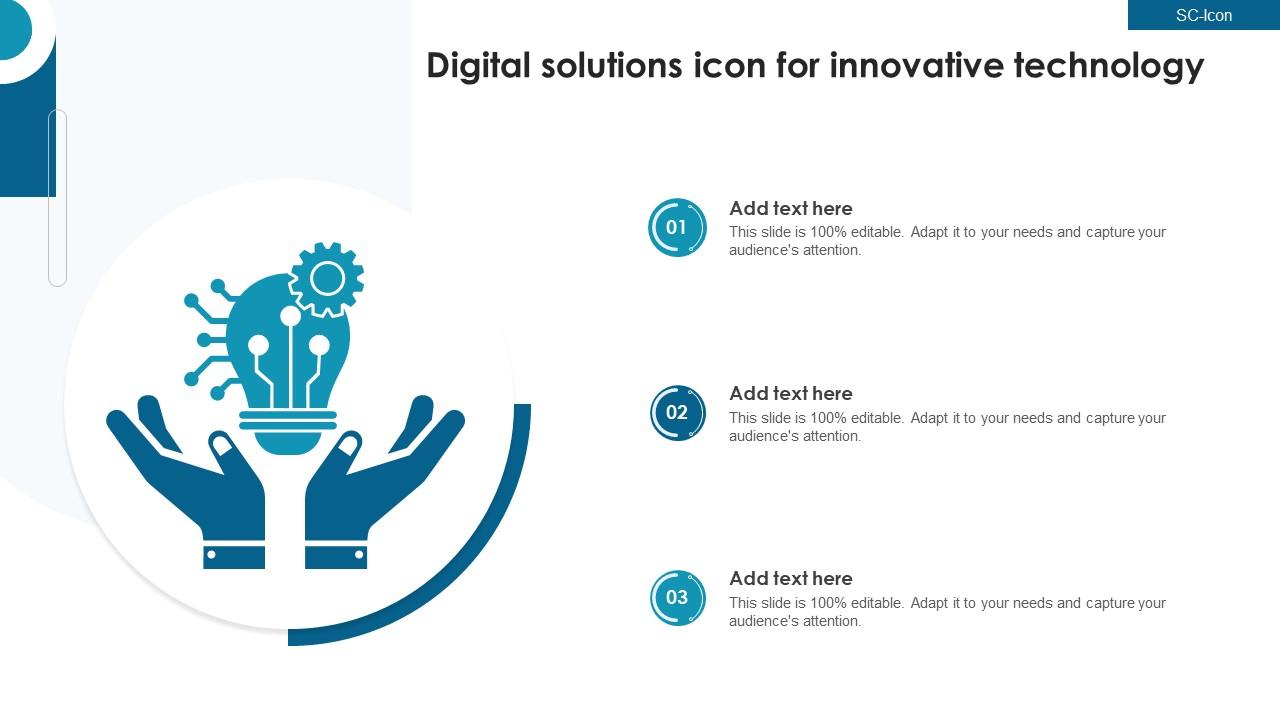 SC-Icon

Digital solutions icon for innovative technology

01

Add text here

This slide is 100% editable. Adapt it to your needs and capture your audience's attention.

02

Add text here

This slide is 100% editable. Adapt it to your needs and capture your audience's attention.

03

Add text here

This slide is 100% editable. Adapt it to your needs and capture your audience's attention.